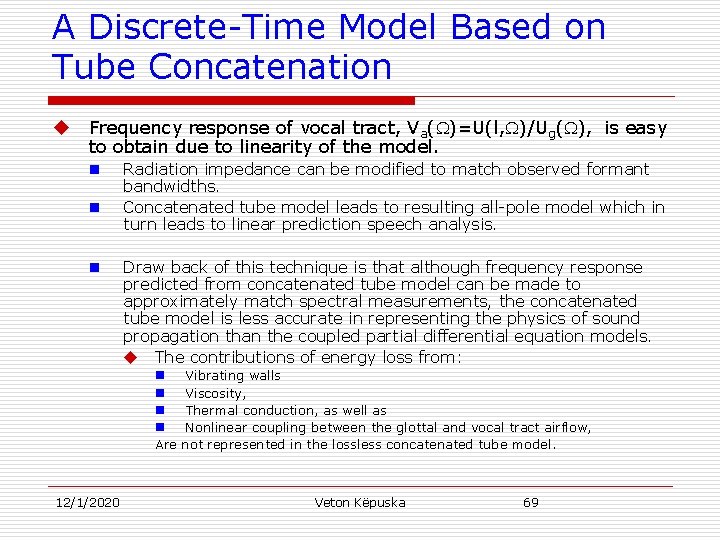 A Discrete-Time Model Based on Tube Concatenation

Frequency response of vocal tract, $V_a(\Omega)=U(l,\Omega)/U_g(\Omega)$, is easy to obtain due to linearity of the model.

Radiation impedance can be modified to match observed formant bandwidths.

Concatenated tube model leads to resulting all-pole model which in turn leads to linear prediction speech analysis.

Draw back of this technique is that although frequency response predicted from concatenated tube model can be made to approximately match spectral measurements, the concatenated tube model is less accurate in representing the physics of sound propagation than the coupled partial differential equation models.

The contributions of energy loss from:

Vibrating walls

Viscosity,

Thermal conduction, as well as

Nonlinear coupling between the glottal and vocal tract airflow,

Are not represented in the lossless concatenated tube model.

12/1/2020 Veton Këpuska 69